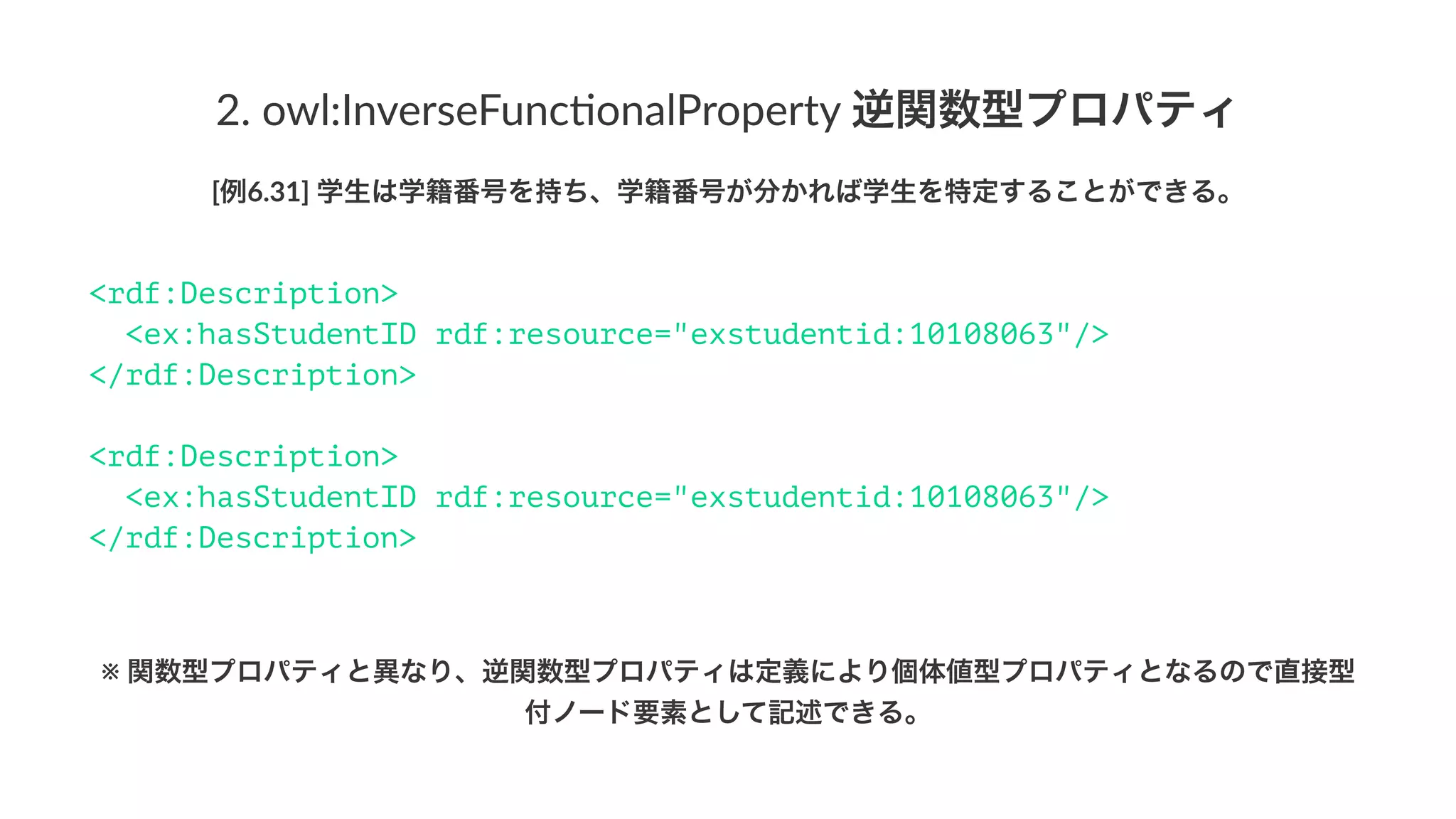 2. owl:InverseFunctionalProperty 逆関数型プロパティ

[例6.31] 学生は学籍番号を持ち、学籍番号が分かれば学生を特定することができる。

<rdf:Description>
  <ex:hasStudentID rdf:resource="exstudentid:10108063"/>
</rdf:Description>

<rdf:Description>
  <ex:hasStudentID rdf:resource="exstudentid:10108063"/>
</rdf:Description>

※ 関数型プロパティと異なり、逆関数型プロパティは定義により個体値型プロパティとなるので直接型付ノード要素として記述できる。